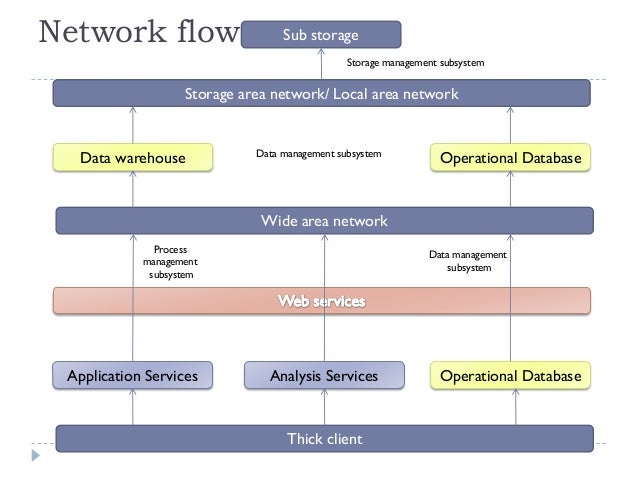 Network flow

Sub storage

Storage management subsystem

Storage area network/ Local area network

Data warehouse

Data management subsystem

Operational Database

Wide area network

Process management subsystem

Data management subsystem

Web services

Application Services

Analysis Services

Operational Database

Thick client